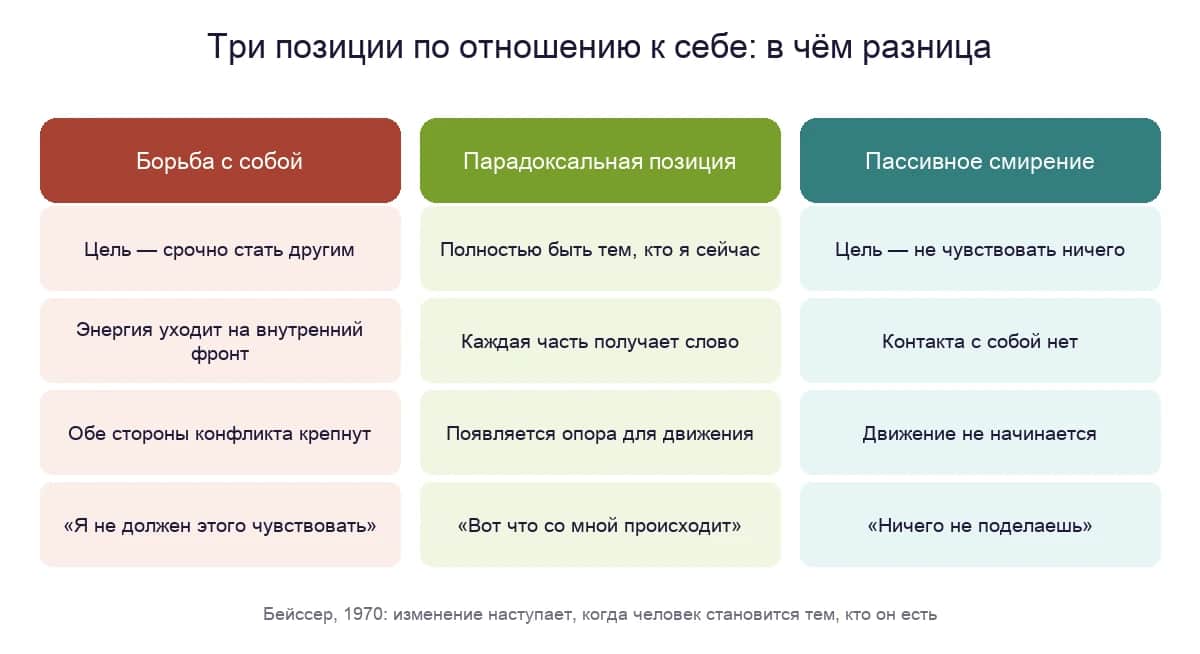 Три позиции по отношению к себе: в чём разница

| Борьба с собой | Парадоксальная позиция | Пассивное смирение |
|---|---|---|
| Цель — срочно стать другим | Полностью быть тем, кто я сейчас | Цель — не чувствовать ничего |
| Энергия уходит на внутренний фронт | Каждая часть получает слово | Контакта с собой нет |
| Обе стороны конфликта крепнут | Появляется опора для движения | Движение не начинается |
| «Я не должен этого чувствовать» | «Вот что со мной происходит» | «Ничего не поделаешь» |

Бейссер, 1970: изменение наступает, когда человек становится тем, кто он есть